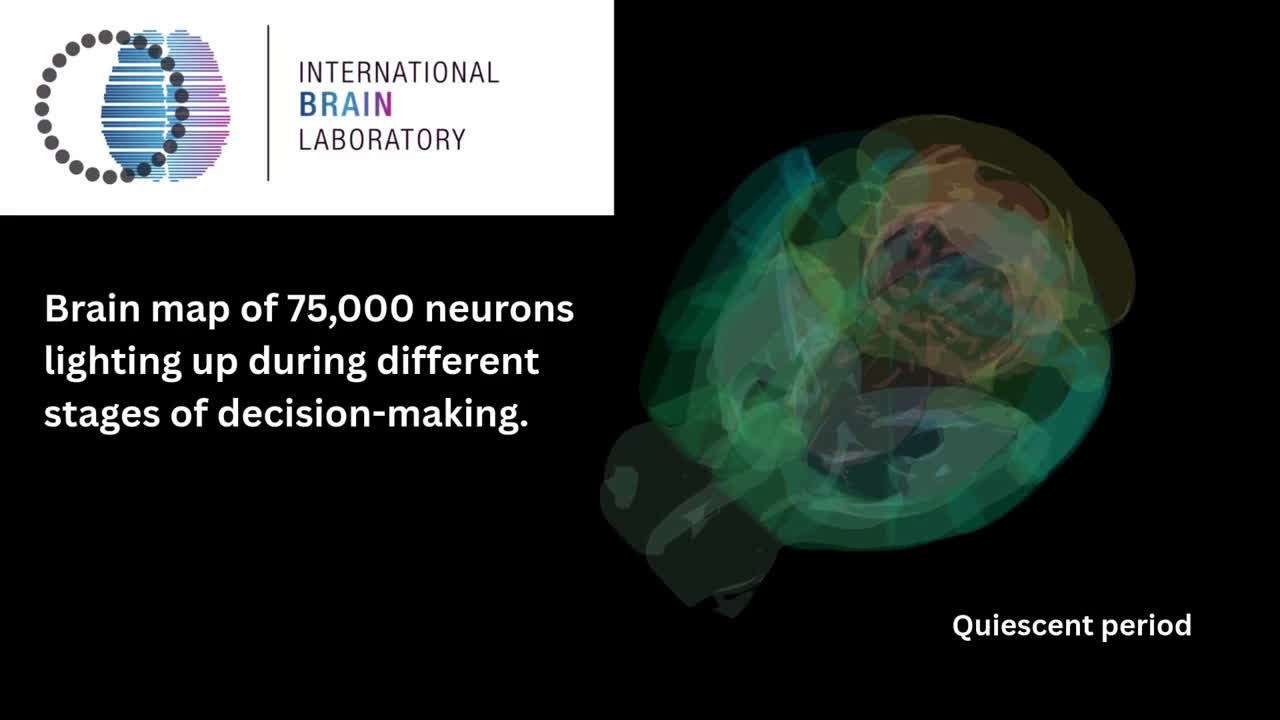 INTERNATIONAL
BRAIN
LABORATORY

Brain map of 75,000 neurons lighting up during different stages of decision-making.

Quiescent period